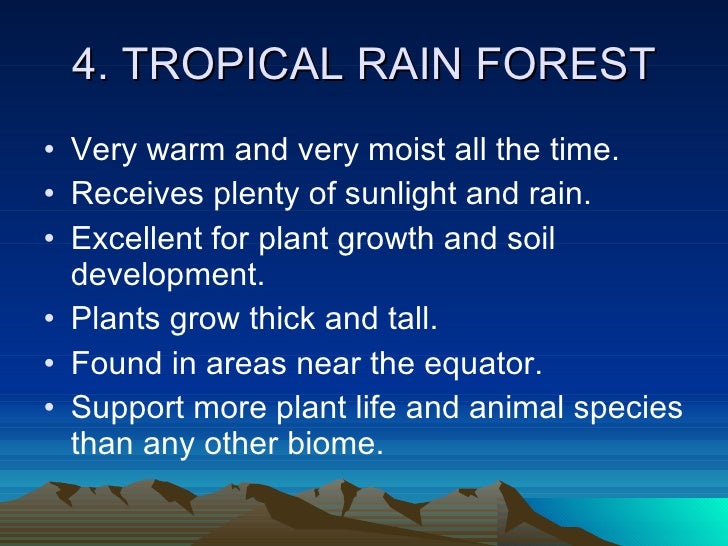 4. TROPICAL RAIN FOREST

• Very warm and very moist all the time.
• Receives plenty of sunlight and rain.
• Excellent for plant growth and soil development.
• Plants grow thick and tall.
• Found in areas near the equator.
• Support more plant life and animal species than any other biome.